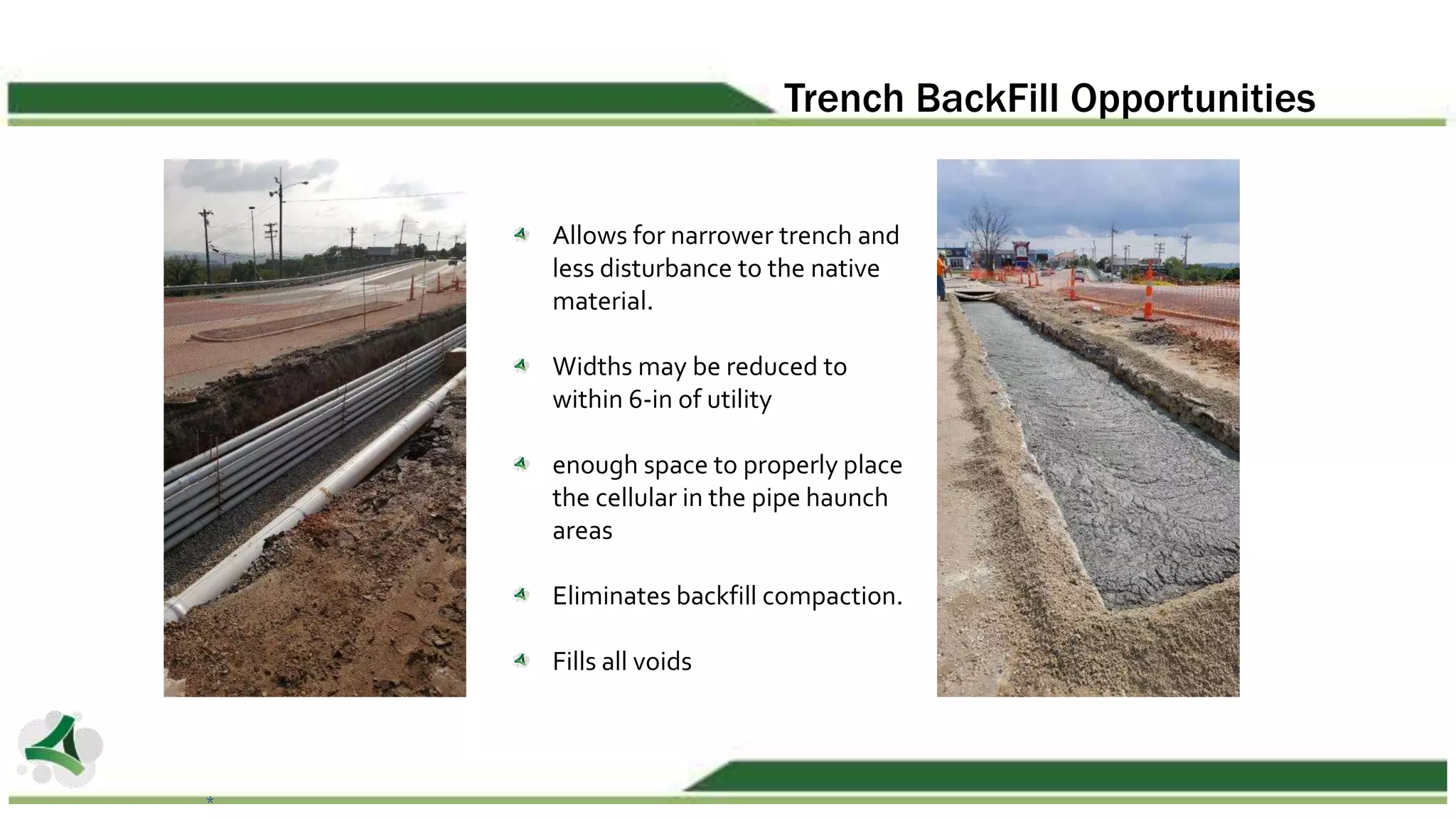 Trench BackFill Opportunities

Allows for narrower trench and less disturbance to the native material.

Widths may be reduced to within 6-in of utility

enough space to properly place the cellular in the pipe haunch areas

Eliminates backfill compaction.

Fills all voids

*